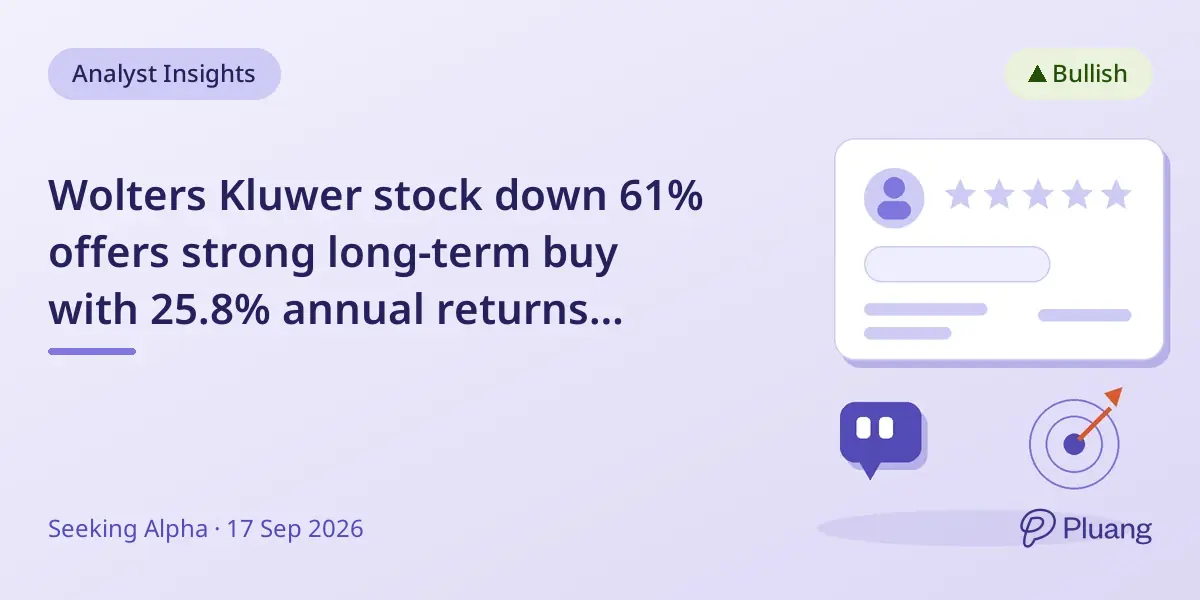 Analyst Insights

▲ Bullish

Wolters Kluwer stock down 61% offers strong long-term buy with 25.8% annual returns...

Seeking Alpha · 17 Sep 2026

Pluang